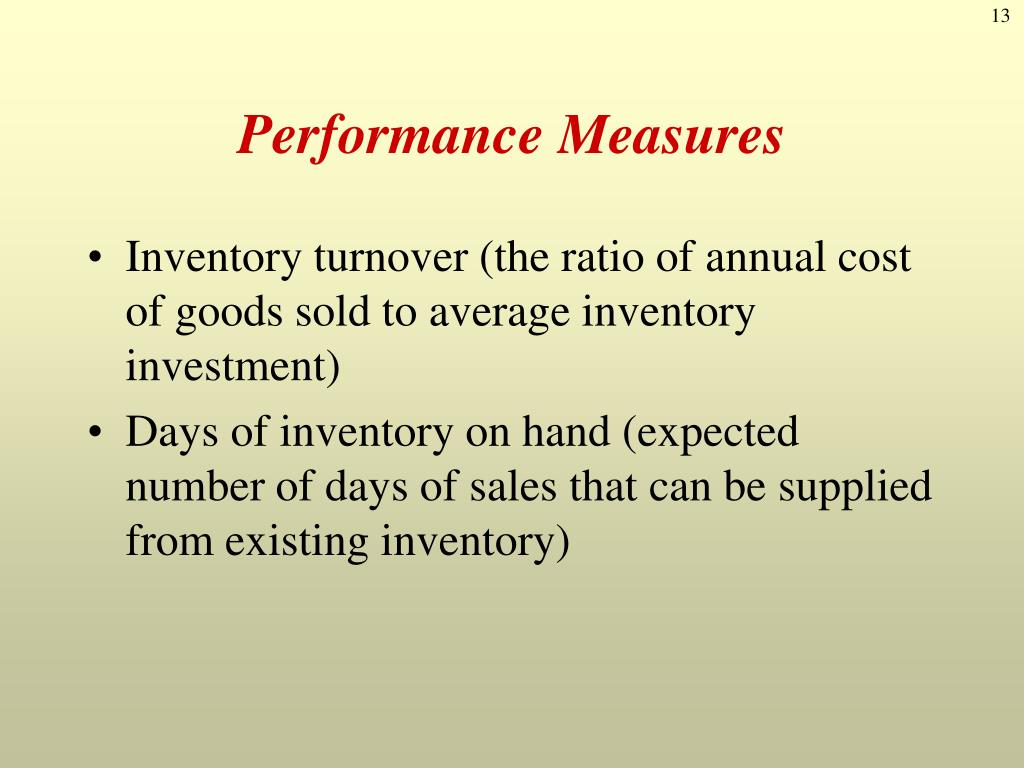 13

Performance Measures

• Inventory turnover (the ratio of annual cost of goods sold to average inventory investment)
• Days of inventory on hand (expected number of days of sales that can be supplied from existing inventory)